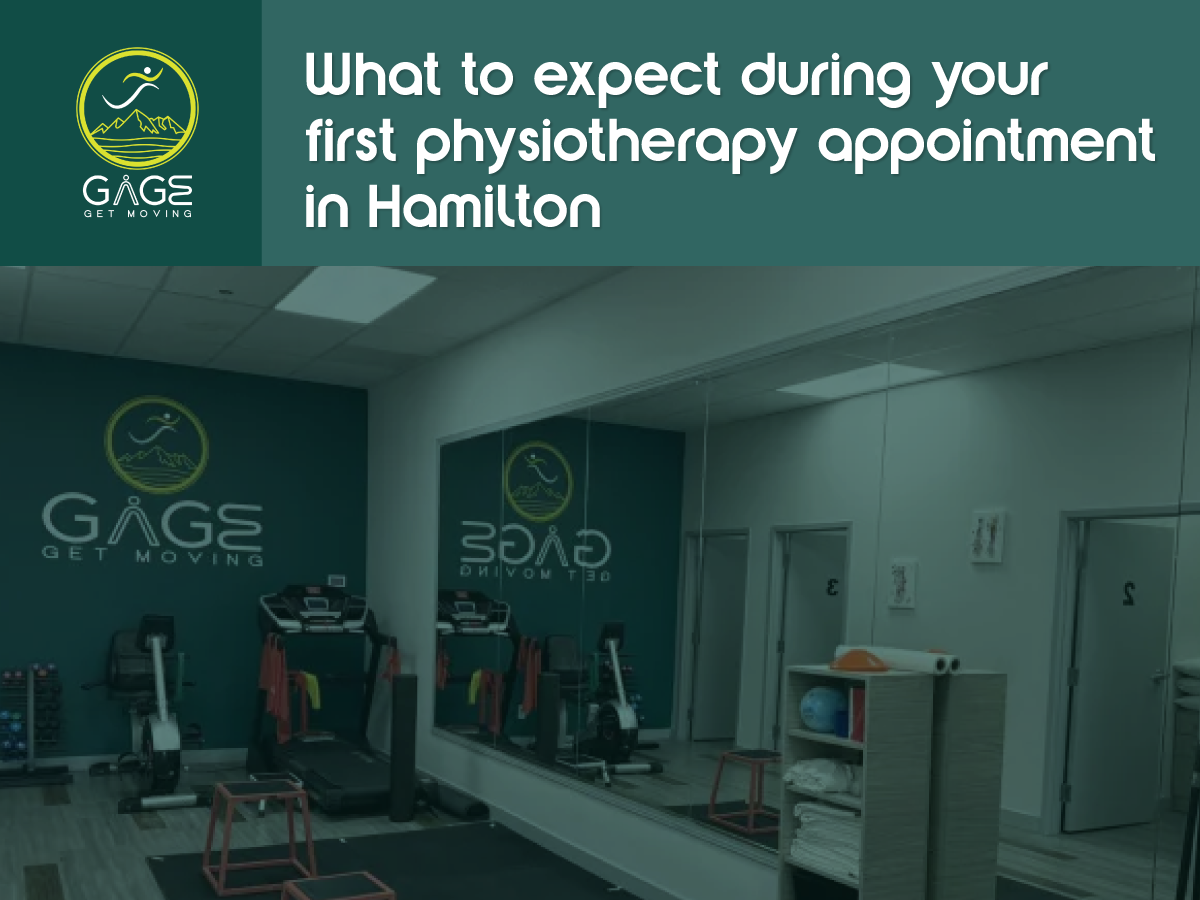 GAGE
GET MOVING

What to expect during your first physiotherapy appointment in Hamilton

GAGE
GET MOVING

GAGE
GET MOVING

3

2